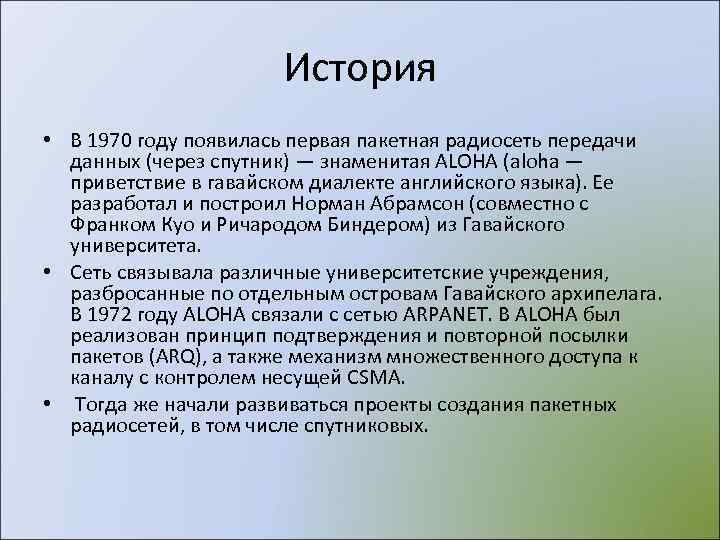 История

• В 1970 году появилась первая пакетная радиосеть передачи данных (через спутник) — знаменитая ALOHA (aloha — приветствие в гавайском диалекте английского языка). Ее разработал и построил Норман Абрамсон (совместно с Франком Куо и Ричародом Биндером) из Гавайского университета.

• Сеть связывала различные университетские учреждения, разбросанные по отдельным островам Гавайского архипелага. В 1972 году ALOHA связали с сетью ARPANET. В ALOHA был реализован принцип подтверждения и повторной посылки пакетов (ARQ), а также механизм множественного доступа к каналу с контролем несущей CSMA.

• Тогда же начали развиваться проекты создания пакетных радиосетей, в том числе спутниковых.